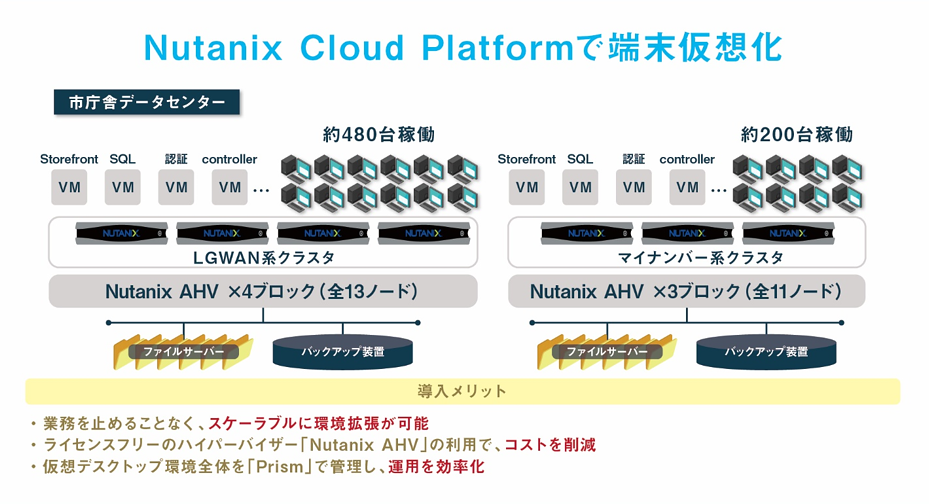 Nutanix Cloud Platformで端末仮想化

市庁舎データセンター

約480台稼働

Storefront SQL 認証 controller

VM VM VM VM …

NUTANIX NUTANIX NUTANIX NUTANIX

LGWAN系クラスタ

Nutanix AHV ×4ブロック(全13ノード)

ファイルサーバー

バックアップ装置

約200台稼働

Storefront SQL 認証 controller

VM VM VM VM …

NUTANIX NUTANIX NUTANIX

マイナンバー系クラスタ

Nutanix AHV ×3ブロック(全11ノード)

ファイルサーバー

バックアップ装置

導入メリット

・業務を止めることなく、スケーラブルに環境拡張が可能
・ライセンスフリーのハイパーバイザー「Nutanix AHV」の利用で、コストを削減
・仮想デスクトップ環境全体を「Prism」で管理し、運用を効率化